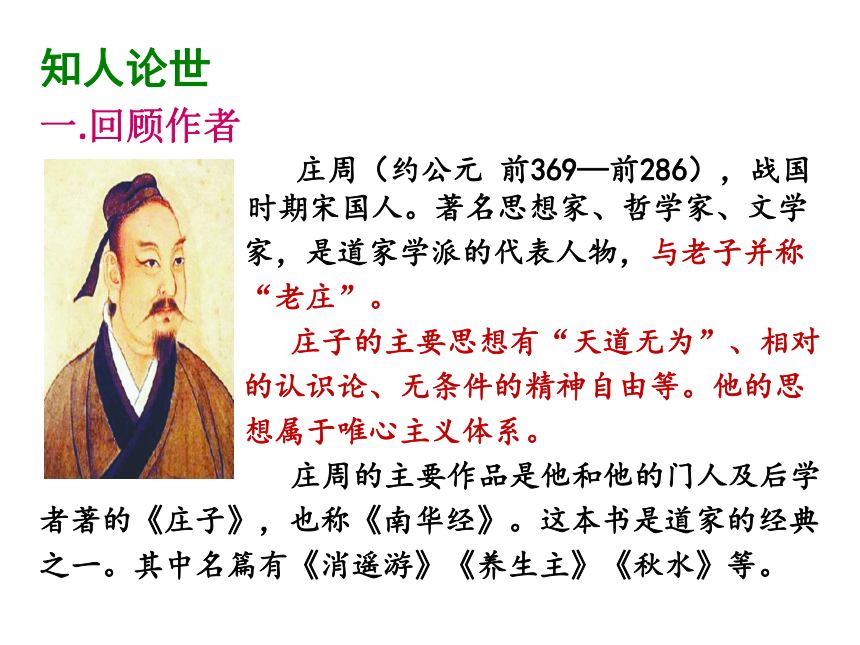 知人论世

一.回顾作者

庄周（约公元 前369—前286），战国时期宋国人。著名思想家、哲学家、文学家，是道家学派的代表人物，与老子并称“老庄”。

庄子的主要思想有“天道无为”、相对的认识论、无条件的精神自由等。他的思想属于唯心主义体系。

庄周的主要作品是他和他的门人及后学者著的《庄子》，也称《南华经》。这本书是道家的经典之一。其中名篇有《消遥游》《养生主》《秋水》等。